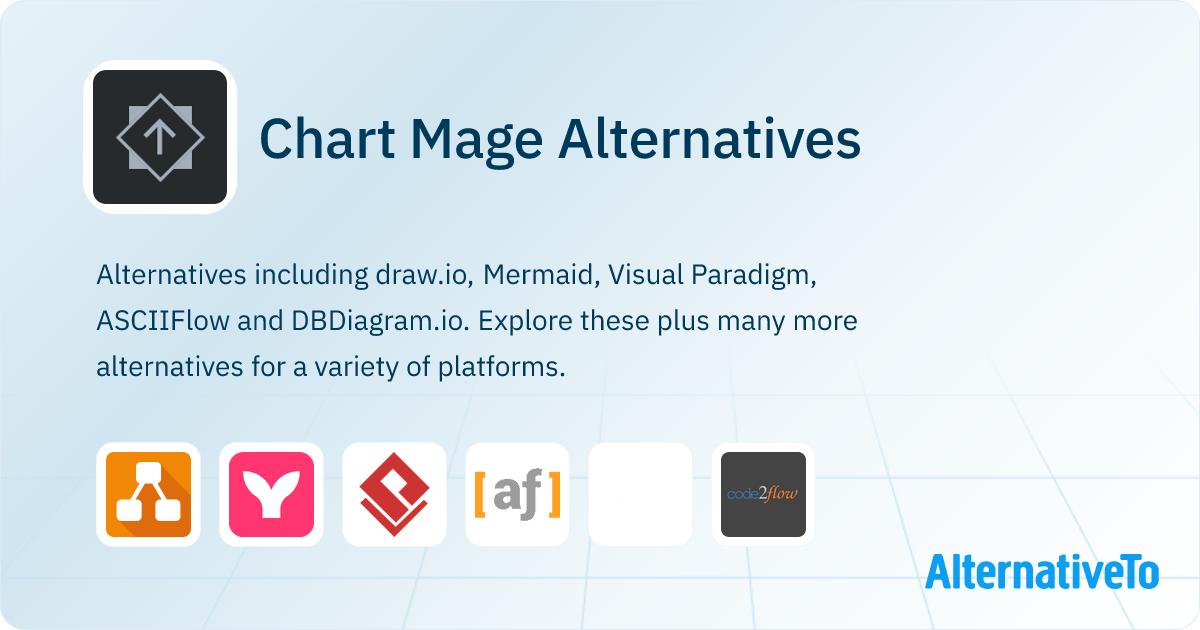 Chart Mage Alternatives

Alternatives including draw.io, Mermaid, Visual Paradigm, ASCIIFlow and DBDiagram.io. Explore these plus many more alternatives for a variety of platforms.

[af]

code2flow

AlternativeTo